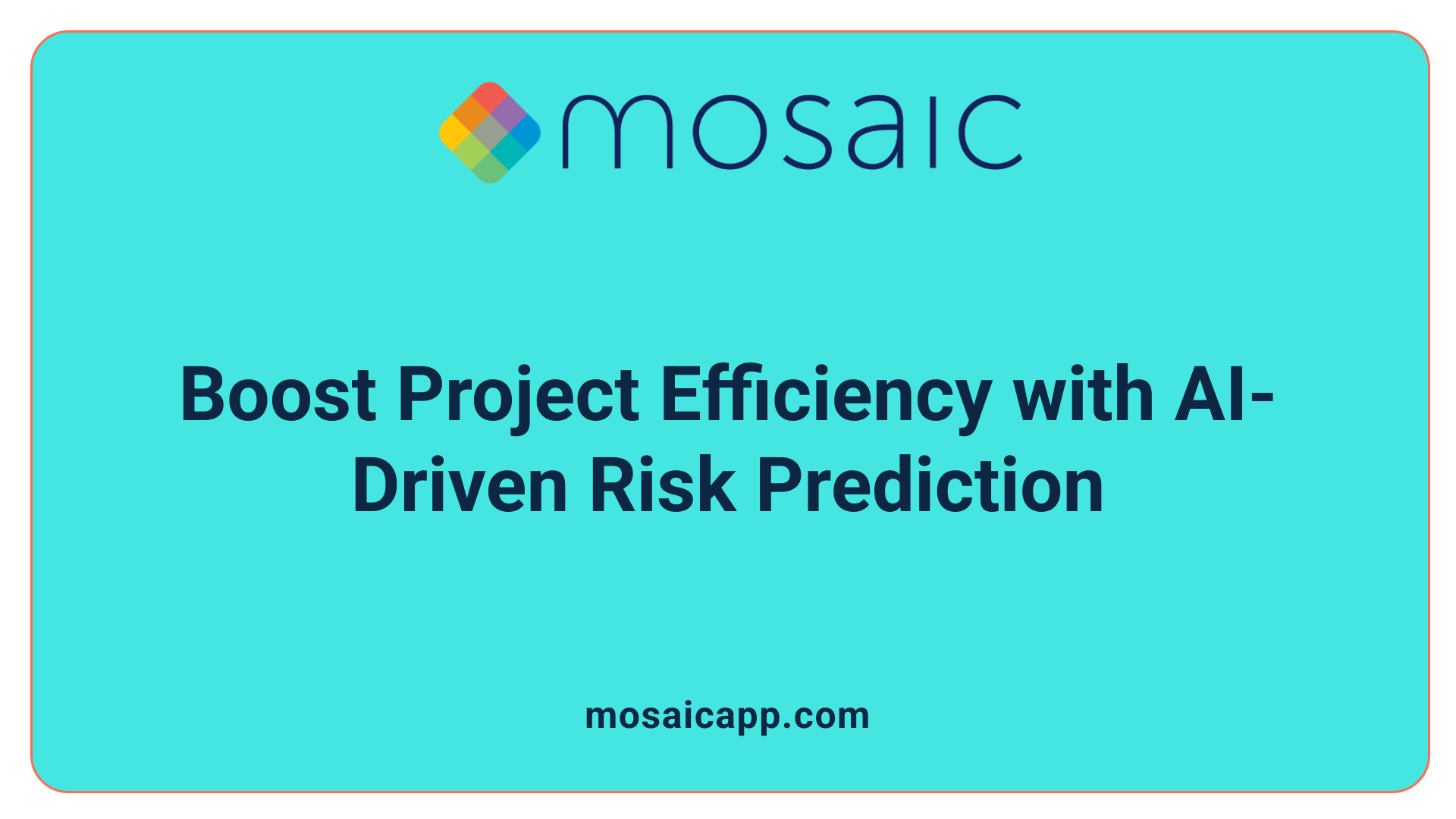 mosaic

Boost Project Efficiency with AI-Driven Risk Prediction

mosaicapp.com